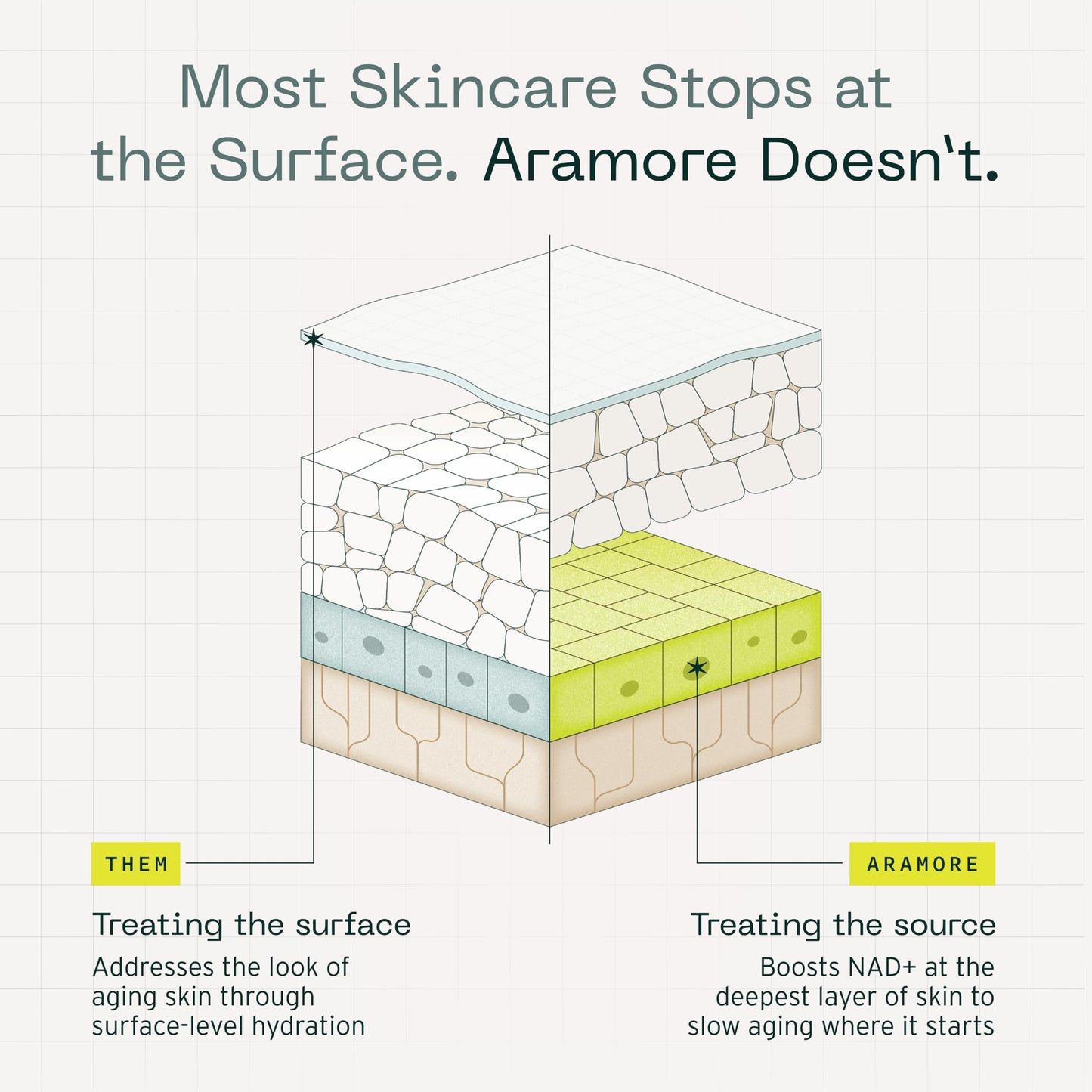 Most Skincare Stops at the Surface. Aramore Doesn't.

THEM

Treating the surface

Addresses the look of aging skin through surface-level hydration

ARAMORE

Treating the source

Boosts NAD+ at the deepest layer of skin to slow aging where it starts